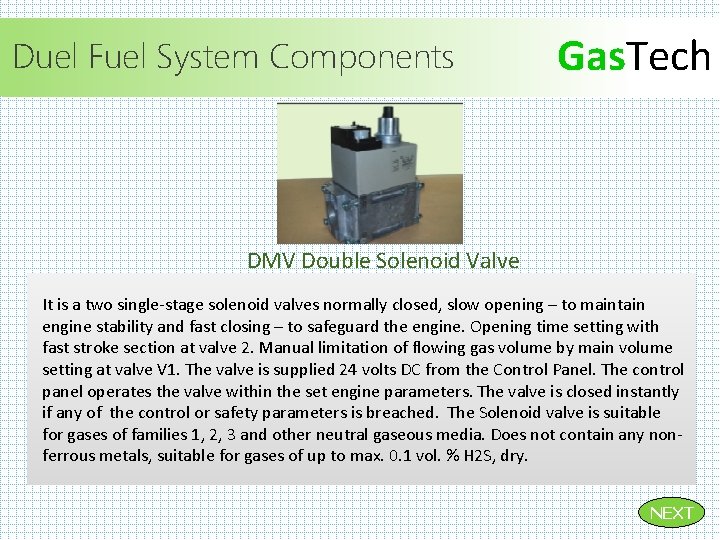 Duel Fuel System Components

GasTech

DMV Double Solenoid Valve

It is a two single-stage solenoid valves normally closed, slow opening – to maintain engine stability and fast closing – to safeguard the engine. Opening time setting with fast stroke section at valve 2. Manual limitation of flowing gas volume by main volume setting at valve V1. The valve is supplied 24 volts DC from the Control Panel. The control panel operates the valve within the set engine parameters. The valve is closed instantly if any of the control or safety parameters is breached. The Solenoid valve is suitable for gases of families 1, 2, 3 and other neutral gaseous media. Does not contain any non-ferrous metals, suitable for gases of up to max. 0.1 vol. % H2S, dry.

NEXT